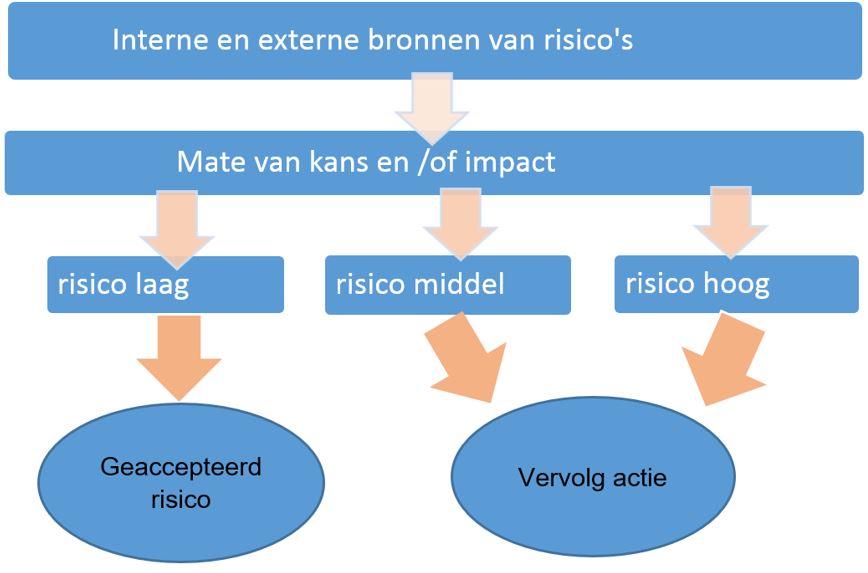 Interne en externe bronnen van risico's

Mate van kans en /of impact

risico laag

risico middel

risico hoog

Geaccepteerd risico

Vervolg actie